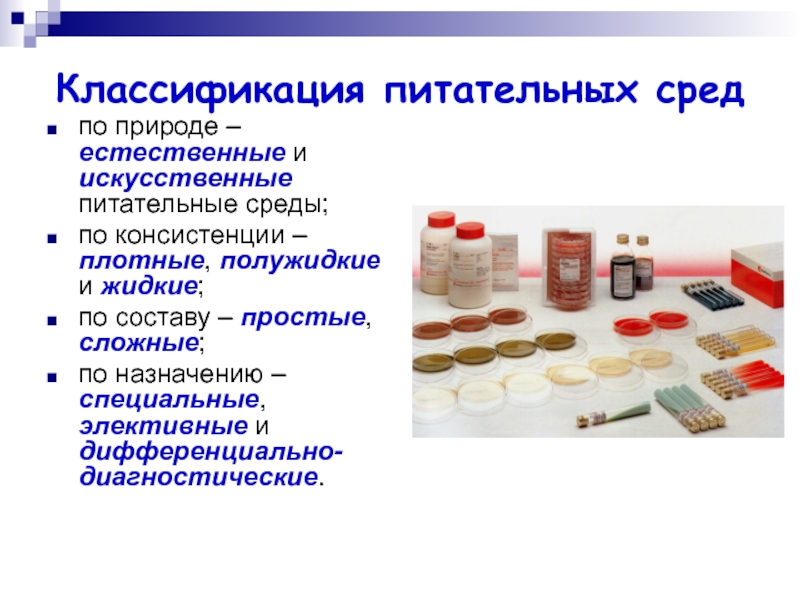 Классификация питательных сред

по природе – естественные и искусственные питательные среды;

по консистенции – плотные, полужидкие и жидкие;

по составу – простые, сложные;

по назначению – специальные, элективные и дифференциально-диагностические.